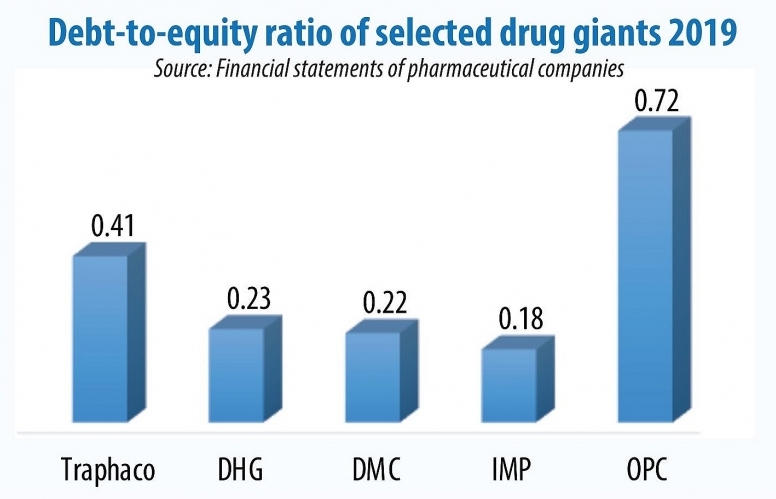 Debt-to-equity ratio of selected drug giants 2019
Source: Financial statements of pharmaceutical companies

0.41
0.23
0.22
0.18
0.72

Traphaco
DHG
DMC
IMP
OPC